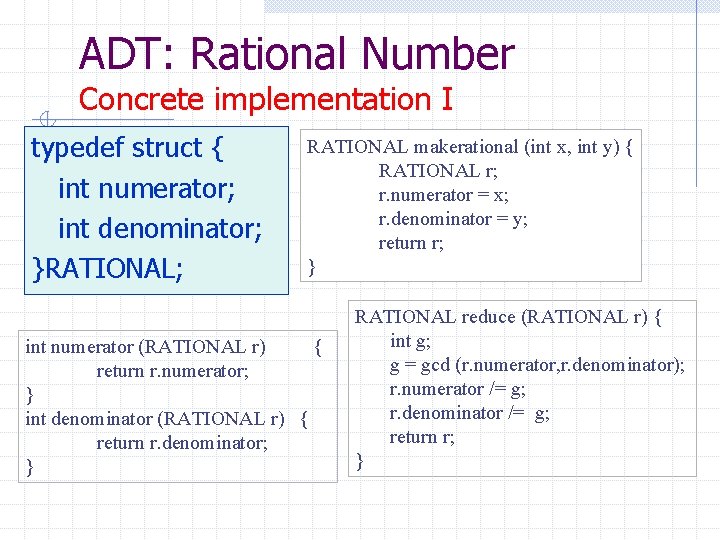 ADT: Rational Number
Concrete implementation I

typedef struct {
int numerator;
int denominator;
}RATIONAL;

RATIONAL makerational (int x, int y) {
RATIONAL r;
r.numerator = x;
r.denominator = y;
return r;
}

int numerator (RATIONAL r) {
return r.numerator;
}
int denominator (RATIONAL r) {
return r.denominator;
}

RATIONAL reduce (RATIONAL r) {
int g;
g = gcd (r.numerator,r.denominator);
r.numerator /= g;
r.denominator /= g;
return r;
}